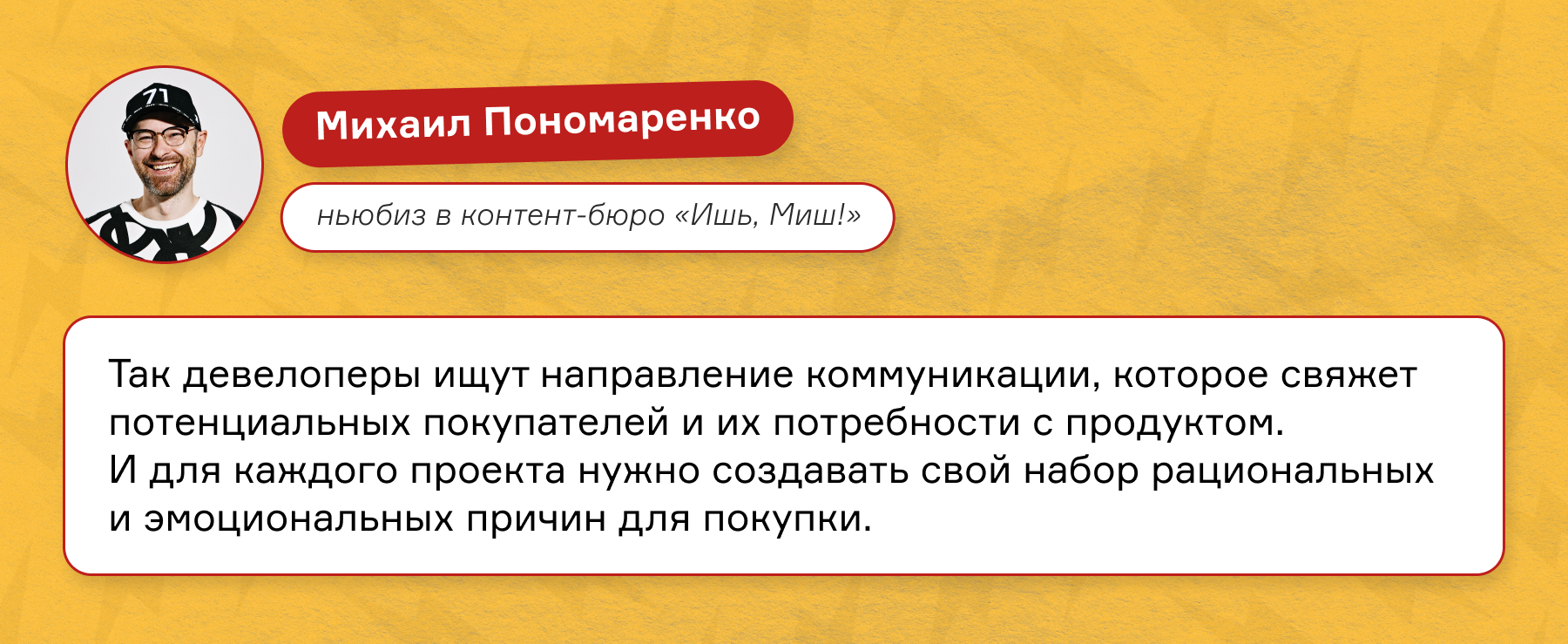 71

Михаил Пономаренко

ньюбиз в контент-бюро «Ишь, Миш!»

Так девелоперы ищут направление коммуникации, которое свяжет потенциальных покупателей и их потребности с продуктом.
И для каждого проекта нужно создавать свой набор рациональных и эмоциональных причин для покупки.